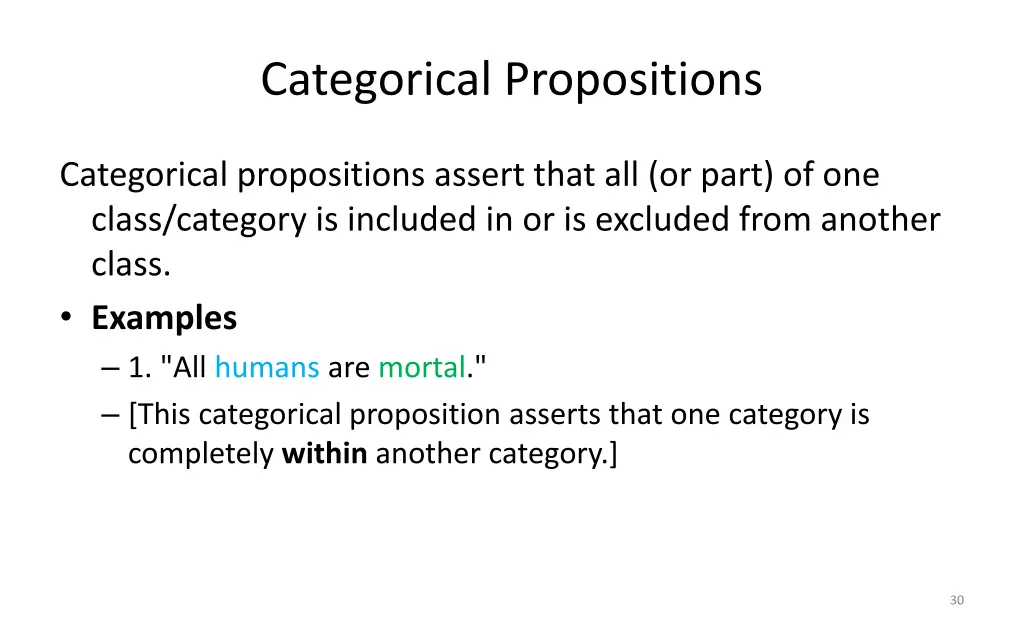 Categorical Propositions

Categorical propositions assert that all (or part) of one class/category is included in or is excluded from another class.

• Examples

– 1. "All humans are mortal."

– [This categorical proposition asserts that one category is completely within another category.]

30